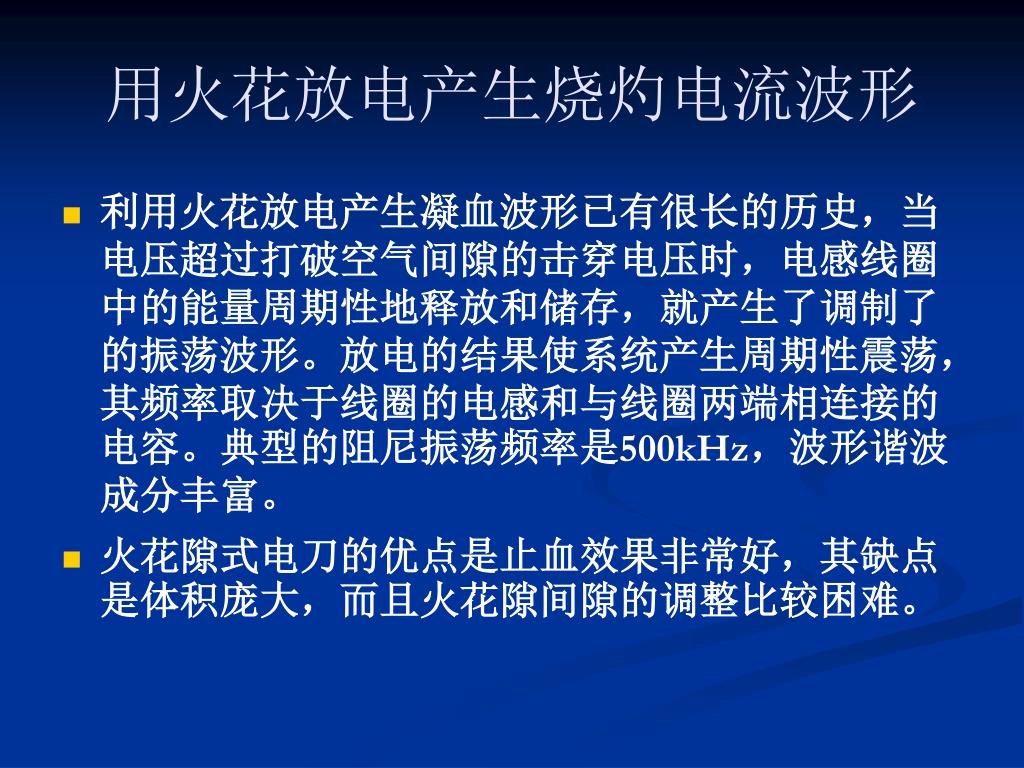 用火花放电产生烧灼电流波形

利用火花放电产生凝血波形已有很长的历史，当电压超过打破空气间隙的击穿电压时，电感线圈中的能量周期性地释放和储存，就产生了调制了的振荡波形。放电的结果使系统产生周期性震荡，其频率取决于线圈的电感和与线圈两端相连接的电容。典型的阻尼振荡频率是500kHz，波形谐波成分丰富。

火花隙式电刀的优点是止血效果非常好，其缺点是体积庞大，而且火花隙间隙的调整比较困难。